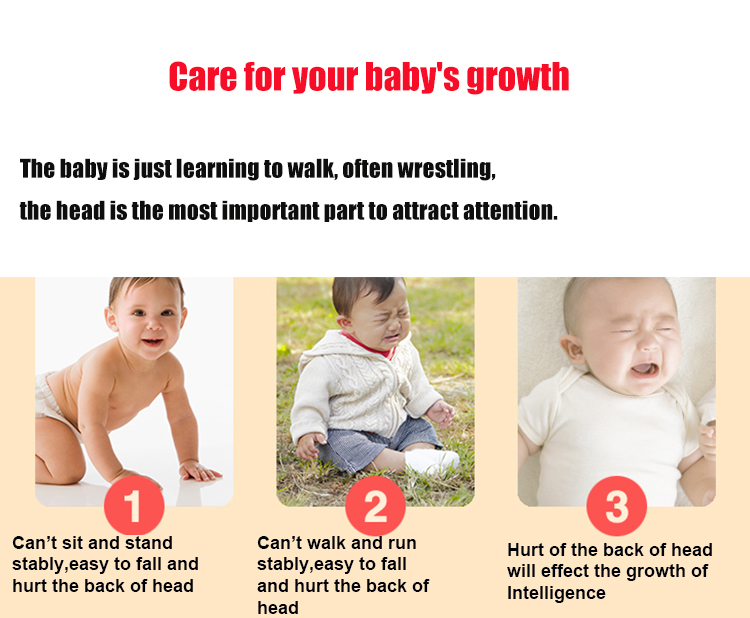 Care for your baby's growth

The baby is just learning to walk, often wrestling, the head is the most important part to attract attention.

1

Can’t sit and stand stably,easy to fall and hurt the back of head

2

Can’t walk and run stably,easy to fall and hurt the back of head

3

Hurt of the back of head will effect the growth of Intelligence